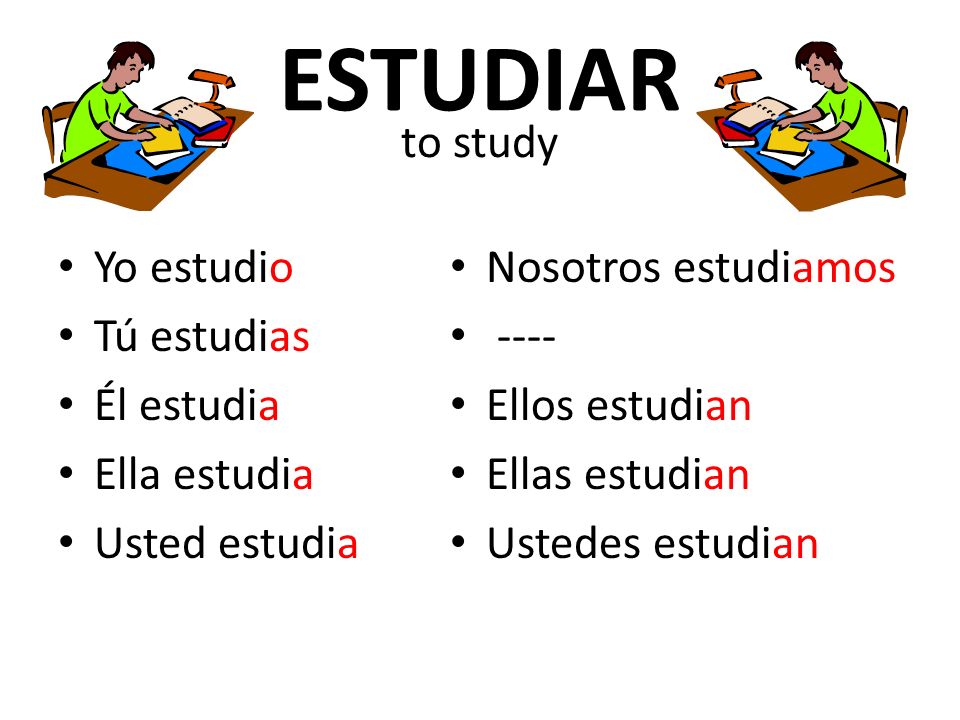 ESTUDIAR
to study

• Yo estudio
• Tú estudias
• Él estudia
• Ella estudia
• Usted estudia

• Nosotros estudiamos
• ----
• Ellos estudian
• Ellas estudian
• Ustedes estudian